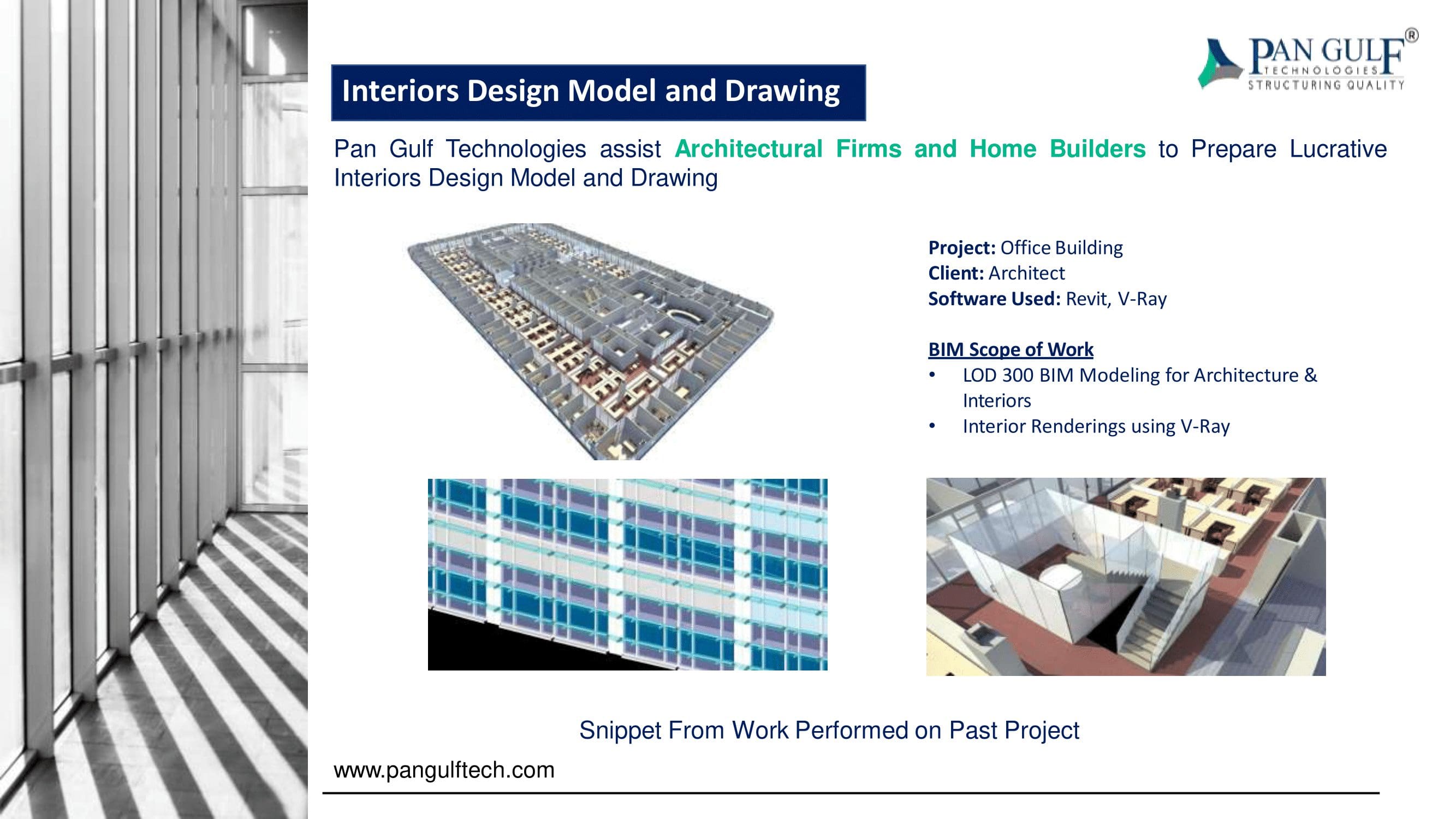 PAN GULF®
TECHNOLOGIES
STRUCTURING QUALITY

Interiors Design Model and Drawing

Pan Gulf Technologies assist Architectural Firms and Home Builders to Prepare Lucrative Interiors Design Model and Drawing

Project: Office Building
Client: Architect
Software Used: Revit, V-Ray

BIM Scope of Work
• LOD 300 BIM Modeling for Architecture & Interiors
• Interior Renderings using V-Ray

Snippet From Work Performed on Past Project

www.pangulftech.com